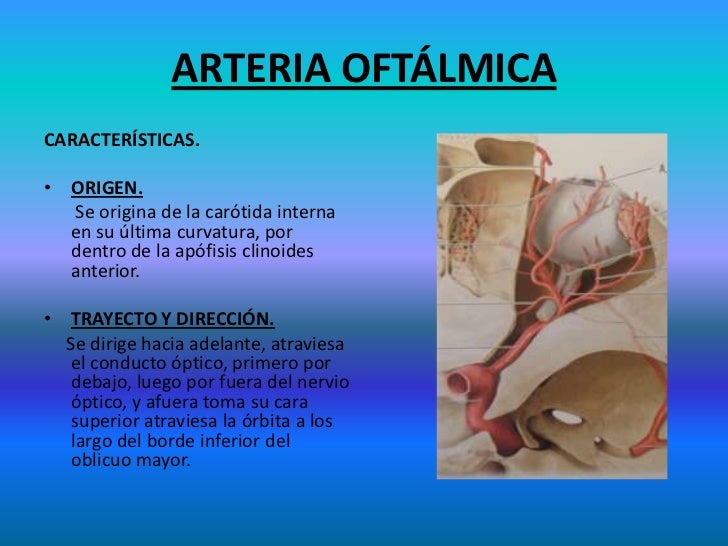 ARTERIA OFTÁLMICA

CARACTERÍSTICAS.

• ORIGEN.
Se origina de la carótida interna en su última curvatura, por dentro de la apófisis clinoides anterior.

• TRAYECTO Y DIRECCIÓN.
Se dirige hacia adelante, atraviesa el conducto óptico, primero por debajo, luego por fuera del nervio óptico, y afuera toma su cara superior atraviesa la órbita a los largo del borde inferior del oblicuo mayor.

A